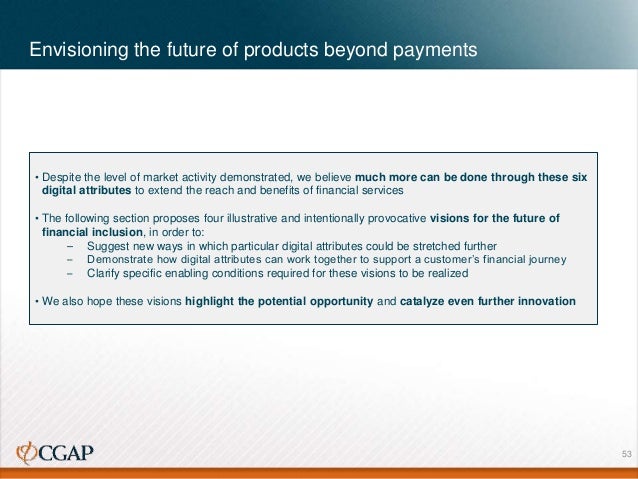 Envisioning the future of products beyond payments

• Despite the level of market activity demonstrated, we believe much more can be done through these six digital attributes to extend the reach and benefits of financial services

• The following section proposes four illustrative and intentionally provocative visions for the future of financial inclusion, in order to:
– Suggest new ways in which particular digital attributes could be stretched further
– Demonstrate how digital attributes can work together to support a customer's financial journey
– Clarify specific enabling conditions required for these visions to be realized

• We also hope these visions highlight the potential opportunity and catalyze even further innovation

CGAP

53